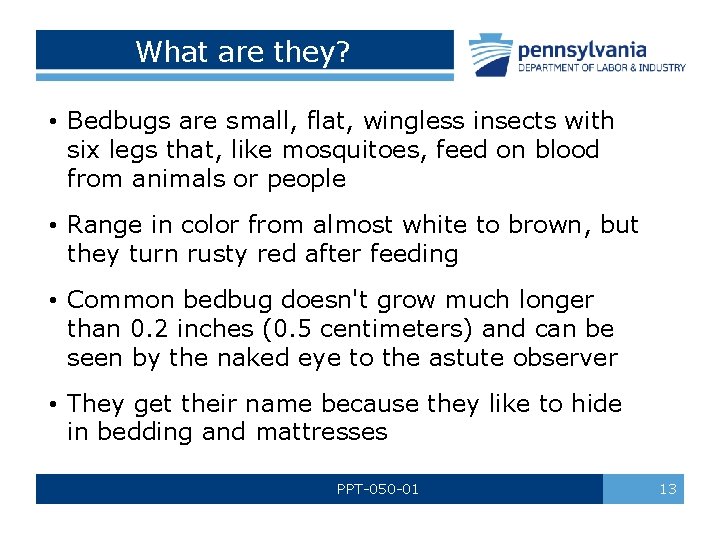 What are they?

pennsylvania
DEPARTMENT OF LABOR & INDUSTRY

• Bedbugs are small, flat, wingless insects with six legs that, like mosquitoes, feed on blood from animals or people

• Range in color from almost white to brown, but they turn rusty red after feeding

• Common bedbug doesn't grow much longer than 0.2 inches (0.5 centimeters) and can be seen by the naked eye to the astute observer

• They get their name because they like to hide in bedding and mattresses

PPT-050-01

13